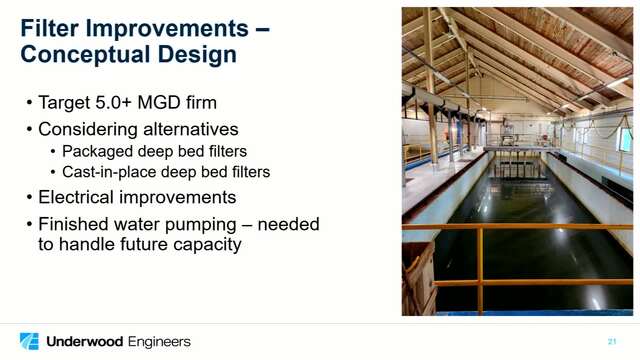 Filter Improvements – Conceptual Design

• Target 5.0+ MGD firm
• Considering alternatives
 • Packaged deep bed filters
 • Cast-in-place deep bed filters
• Electrical improvements
• Finished water pumping – needed to handle future capacity

Underwood Engineers

21